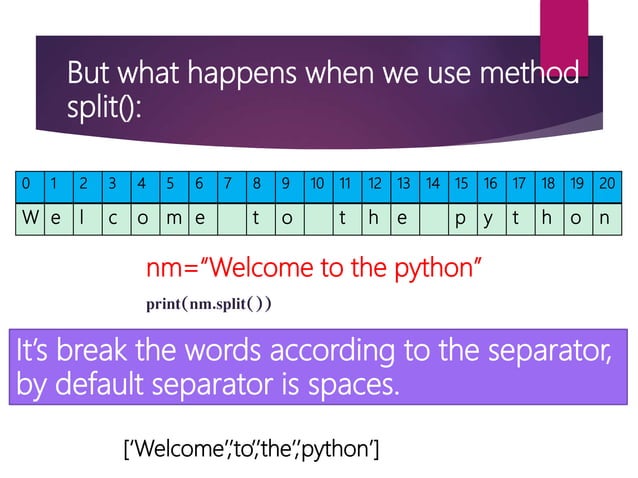 But what happens when we use method split():

| 0 | 1 | 2 | 3 | 4 | 5 | 6 | 7 | 8 | 9 | 10 | 11 | 12 | 13 | 14 | 15 | 16 | 17 | 18 | 19 | 20 |
|---|---|---|---|---|---|---|---|---|---|---|---|---|---|---|---|---|---|---|---|---|
| W | e | l | c | o | m | e |  | t | o |  | t | h | e |  | p | y | t | h | o | n |

nm="Welcome to the python"

print(nm.split())

It's break the words according to the separator, by default separator is spaces.

['Welcome','to','the','python']